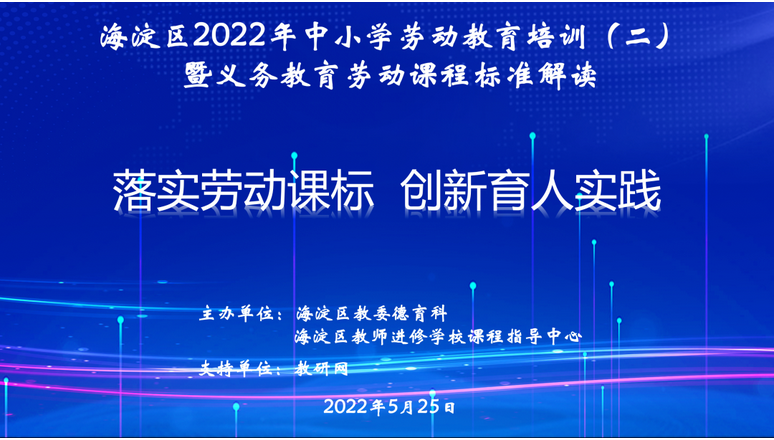 海淀区2022年中小学劳动教育培训（二）
暨义务教育劳动课程标准解读

落实劳动课标  创新育人实践

主办单位：海淀区教委德育科
海淀区教师进修学校课程指导中心

支持单位：教研网

2022年5月25日